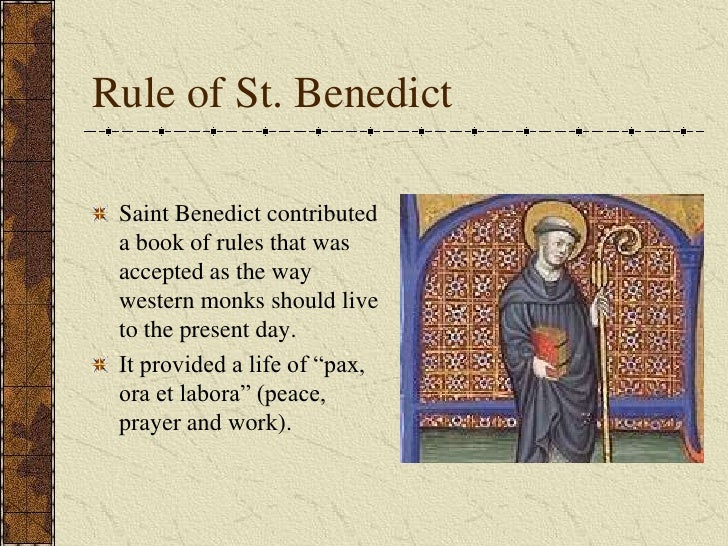 Rule of St. Benedict

Saint Benedict contributed a book of rules that was accepted as the way western monks should live to the present day.

It provided a life of “pax, ora et labora” (peace, prayer and work).